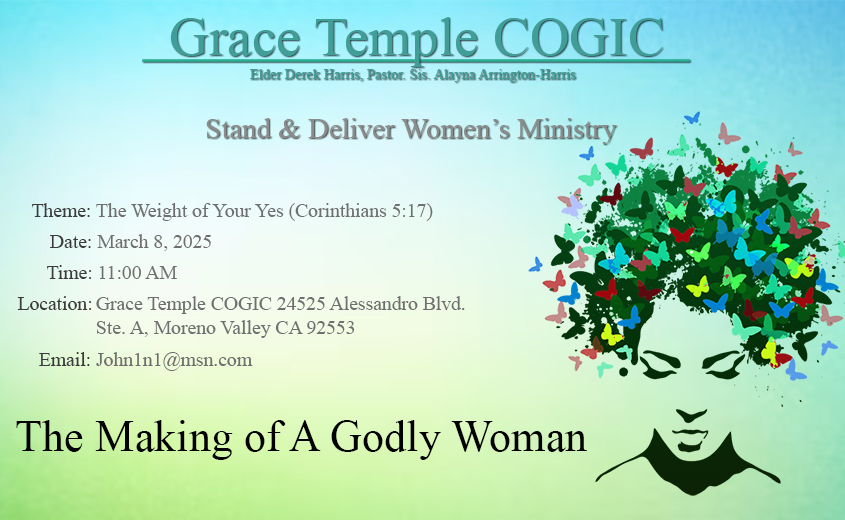 Grace Temple COGIC
Elder Derek Harris, Pastor. Sis. Alayna Arrington-Harris

Stand & Deliver Women's Ministry

Theme: The Weight of Your Yes (Corinthians 5:17)
Date: March 8, 2025
Time: 11:00 AM
Location: Grace Temple COGIC 24525 Alessandro Blvd. Ste. A, Moreno Valley CA 92553
Email: John1n1@msn.com

The Making of A Godly Woman